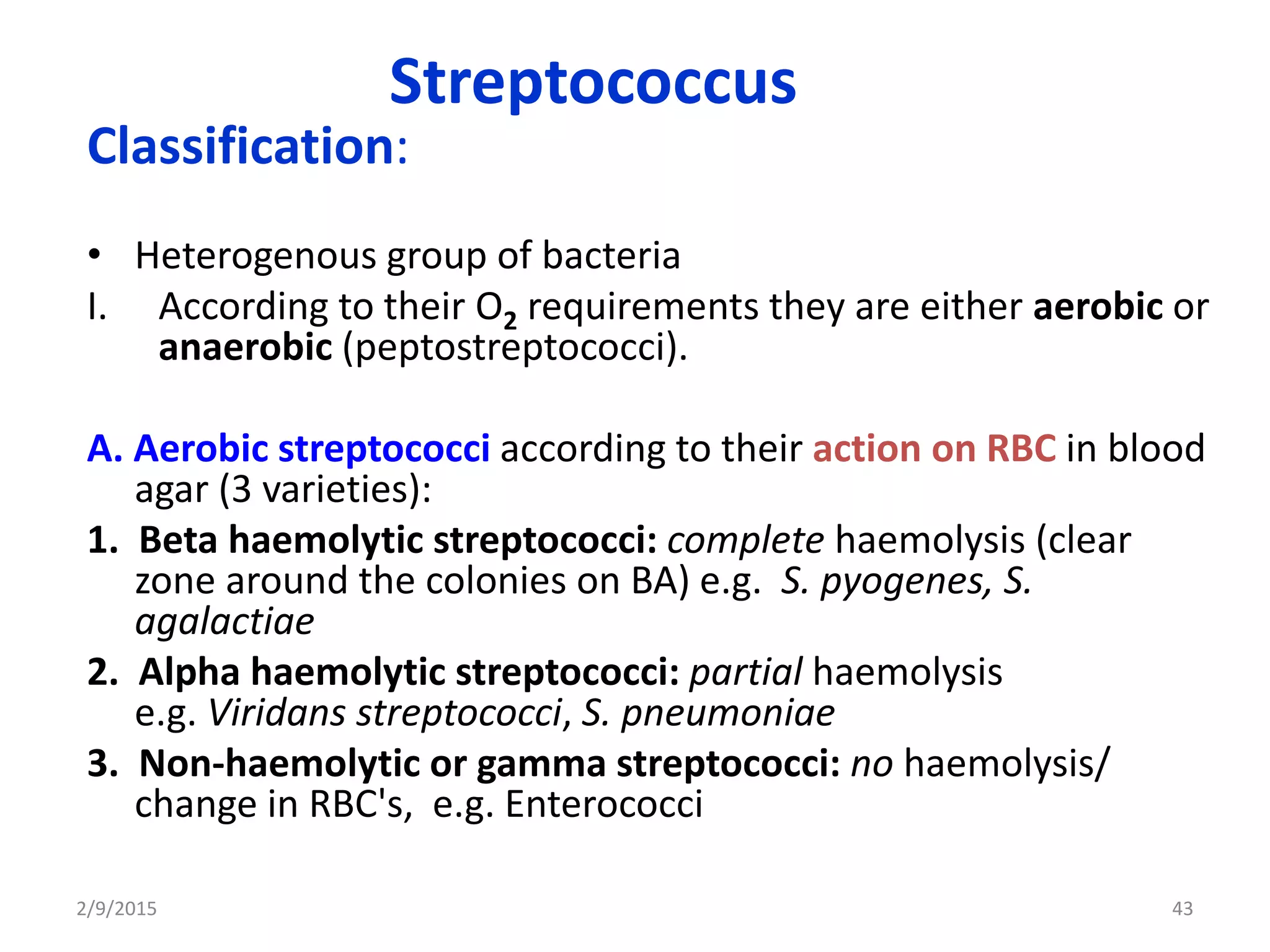 Streptococcus

Classification:

• Heterogenous group of bacteria

I. According to their $O_2$ requirements they are either aerobic or anaerobic (peptostreptococci).

A. Aerobic streptococci according to their action on RBC in blood agar (3 varieties):

1. Beta haemolytic streptococci: complete haemolysis (clear zone around the colonies on BA) e.g. S. pyogenes, S. agalactiae

2. Alpha haemolytic streptococci: partial haemolysis e.g. Viridans streptococci, S. pneumoniae

3. Non-haemolytic or gamma streptococci: no haemolysis/ change in RBC's, e.g. Enterococci

2/9/2015

43